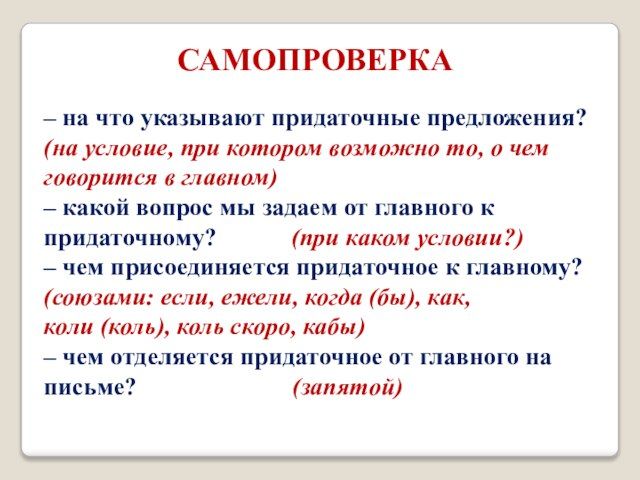 САМОПРОВЕРКА

– на что указывают придаточные предложения? (на условие, при котором возможно то, о чем говорится в главном)

– какой вопрос мы задаем от главного к придаточному? (при каком условии?)

– чем присоединяется придаточное к главному? (союзами: если, ежели, когда (бы), как, коли (коль), коль скоро, кабы)

– чем отделяется придаточное от главного на письме? (запятой)